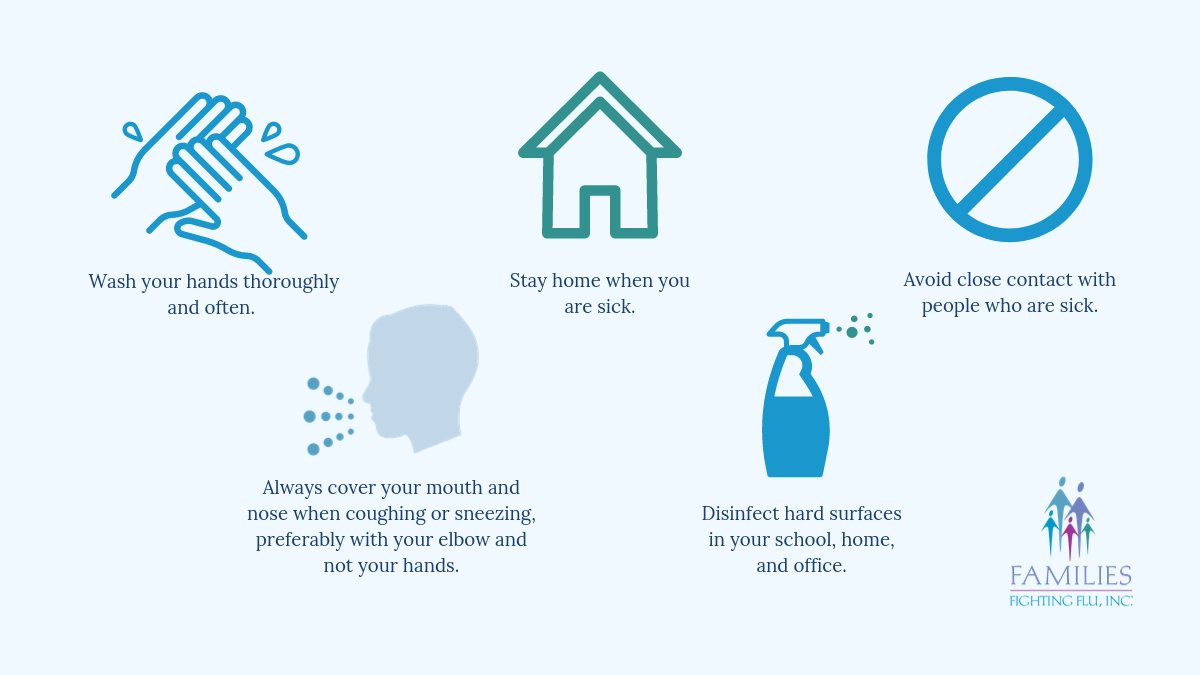 Wash your hands thoroughly and often.

Stay home when you are sick.

Avoid close contact with people who are sick.

Always cover your mouth and nose when coughing or sneezing, preferably with your elbow and not your hands.

Disinfect hard surfaces in your school, home, and office.

FAMILIES
FIGHTING FLU, INC.